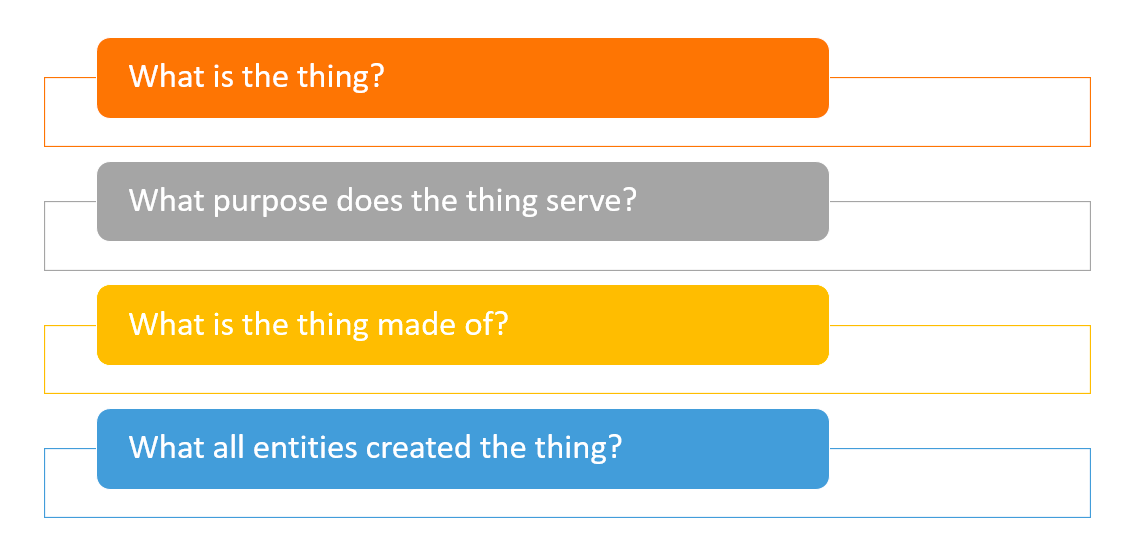 What is the thing?

What purpose does the thing serve?

What is the thing made of?

What all entities created the thing?